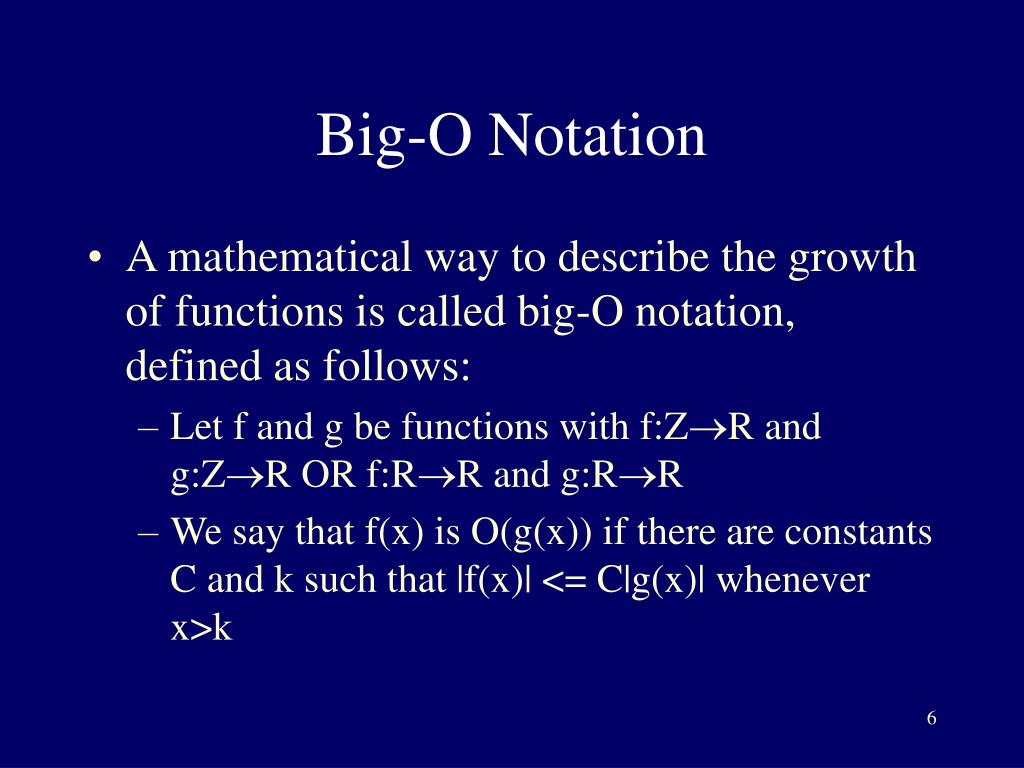 Big-O Notation

• A mathematical way to describe the growth of functions is called big-O notation, defined as follows:

– Let f and g be functions with f:Z→R and g:Z→R OR f:R→R and g:R→R

– We say that f(x) is O(g(x)) if there are constants C and k such that |f(x)| <= C|g(x)| whenever x>k

6